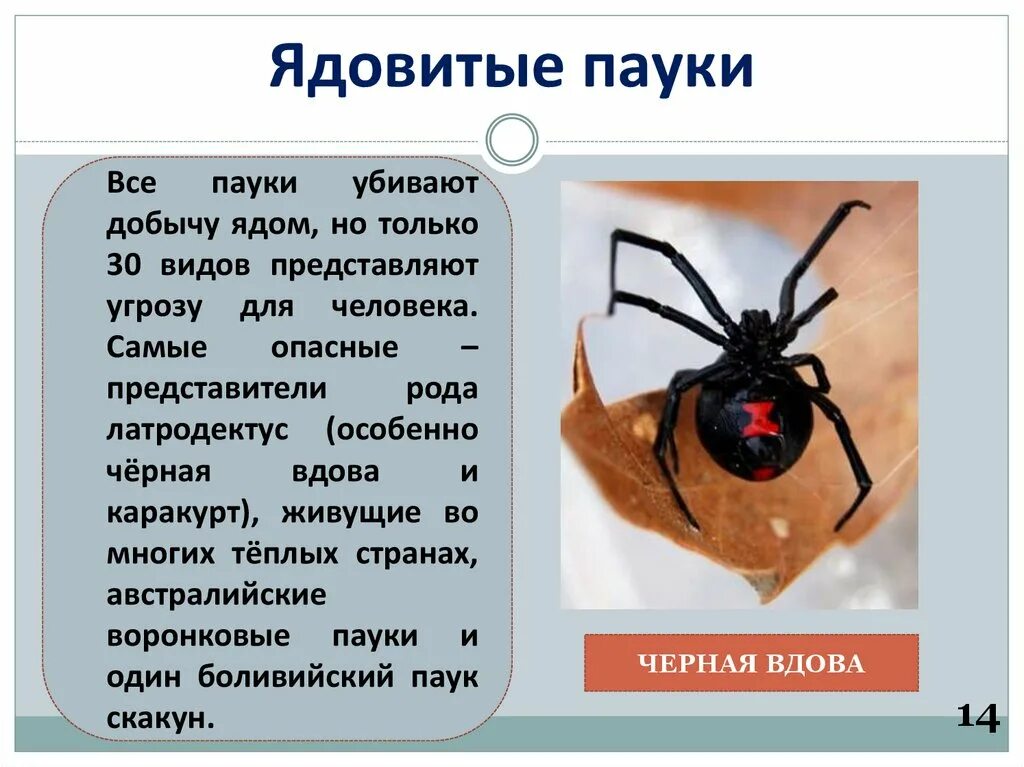 Ядовитые пауки

Все пауки убивают добычу ядом, но только 30 видов представляют угрозу для человека. Самые опасные – представители рода латродектус (особенно чёрная вдова и каракурт), живущие во многих тёплых странах, австралийские воронковые пауки и один боливийский паук скакун.

ЧЕРНАЯ ВДОВА

14